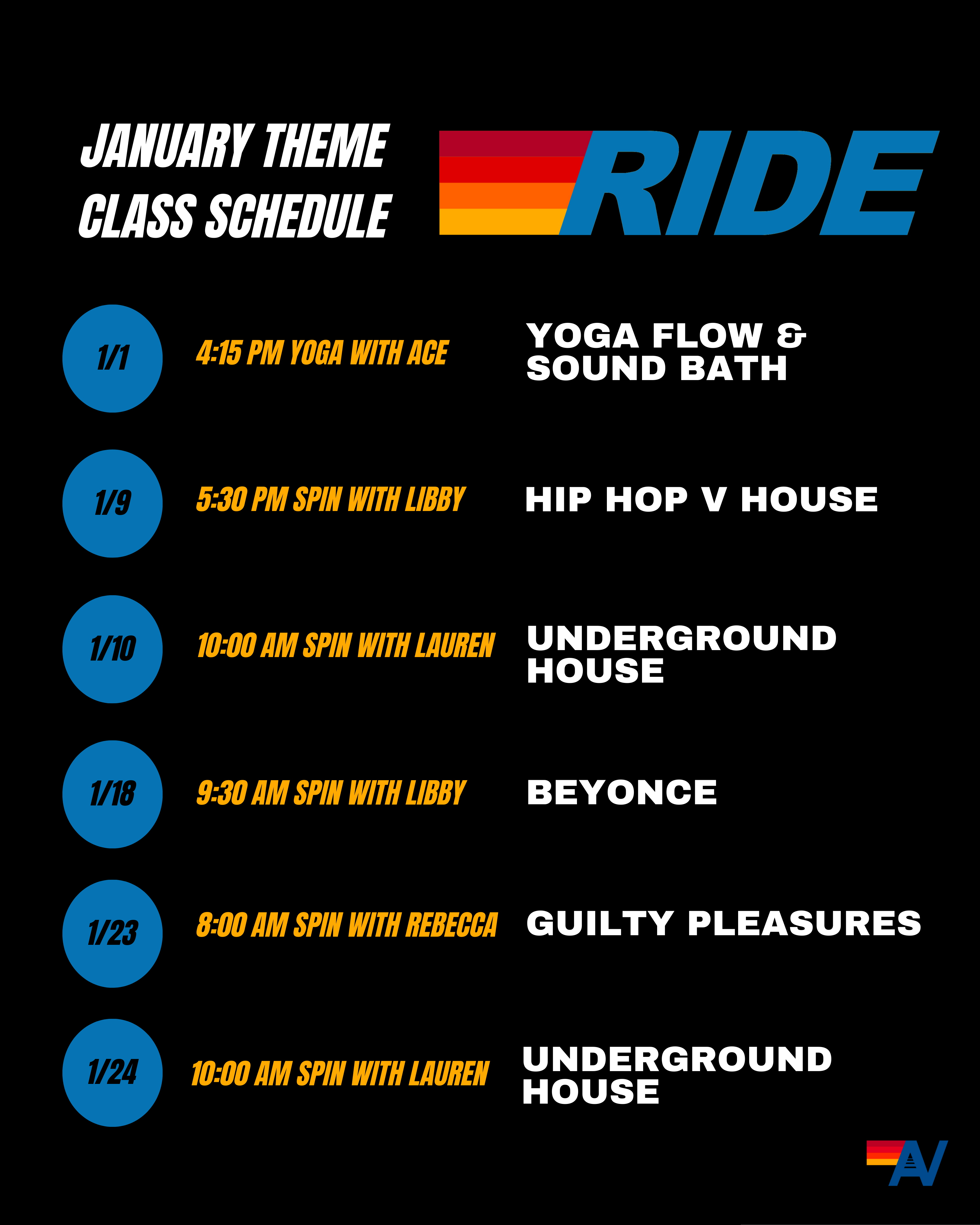 JANUARY THEME CLASS SCHEDULE

RIDE

1/1
4:15 PM YOGA WITH ACE
YOGA FLOW & SOUND BATH

1/9
5:30 PM SPIN WITH LIBBY
HIP HOP V HOUSE

1/10
10:00 AM SPIN WITH LAUREN
UNDERGROUND HOUSE

1/18
9:30 AM SPIN WITH LIBBY
BEYONCE

1/23
8:00 AM SPIN WITH REBECCA
GUILTY PLEASURES

1/24
10:00 AM SPIN WITH LAUREN
UNDERGROUND HOUSE

AV